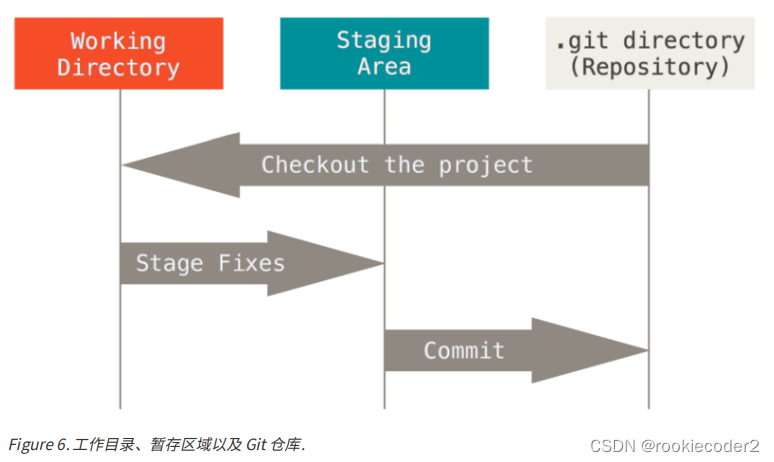 Working Directory

Staging Area

.git directory (Repository)

Checkout the project

Stage Fixes

Commit

Figure 6. 工作目录、暂存区域以及 Git 仓库.

CSDN @rookiecoder2